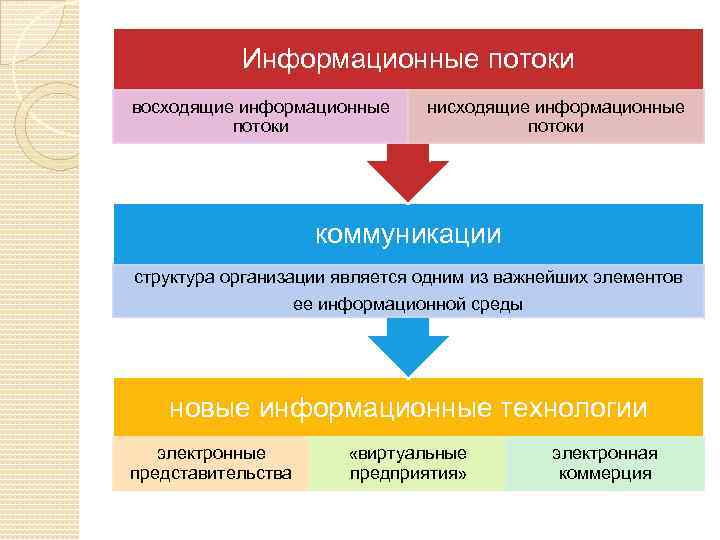 Информационные потоки

восходящие информационные потоки

нисходящие информационные потоки

коммуникации

структура организации является одним из важнейших элементов ее информационной среды

новые информационные технологии

электронные представительства

«виртуальные предприятия»

электронная коммерция